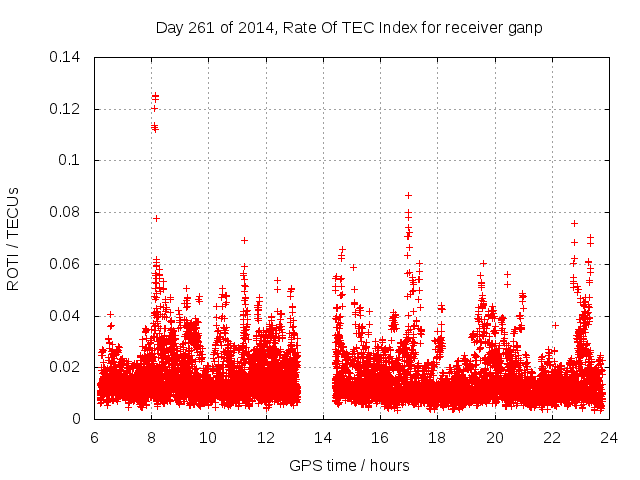 Day 261 of 2014, Rate Of TEC Index for receiver ganp

ROTI / TECUs

0.14
0.12
0.1
0.08
0.06
0.04
0.02
0

6 8 10 12 14 16 18 20 22 24

GPS time / hours